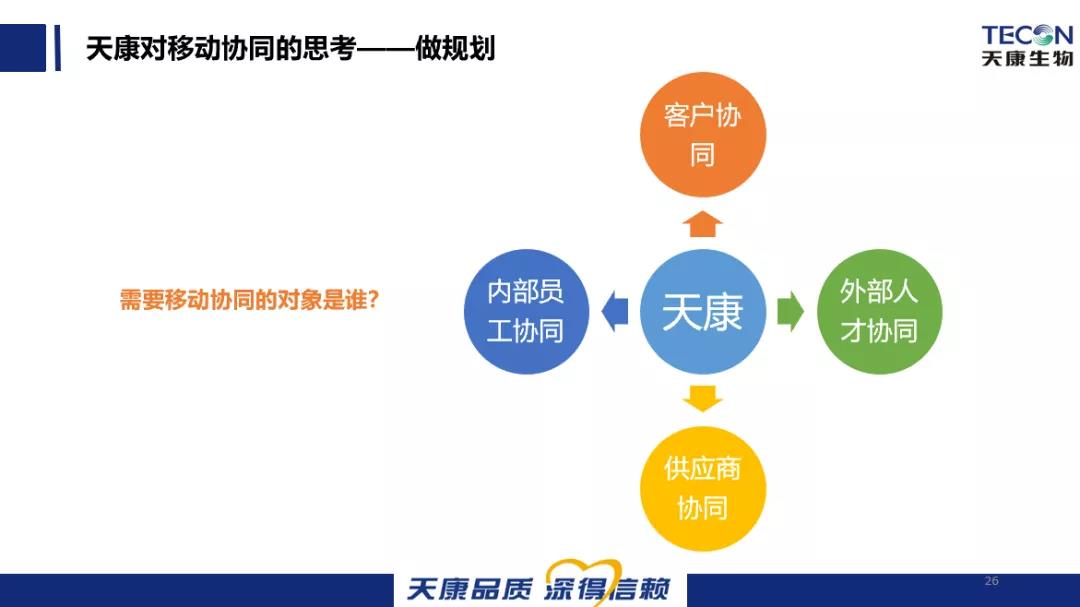 天康对移动协同的思考——做规划

TECON
天康生物

需要移动协同的对象是谁?

客户协同

内部员工协同

天康

外部人才协同

供应商协同

天康品质 深得信赖

26